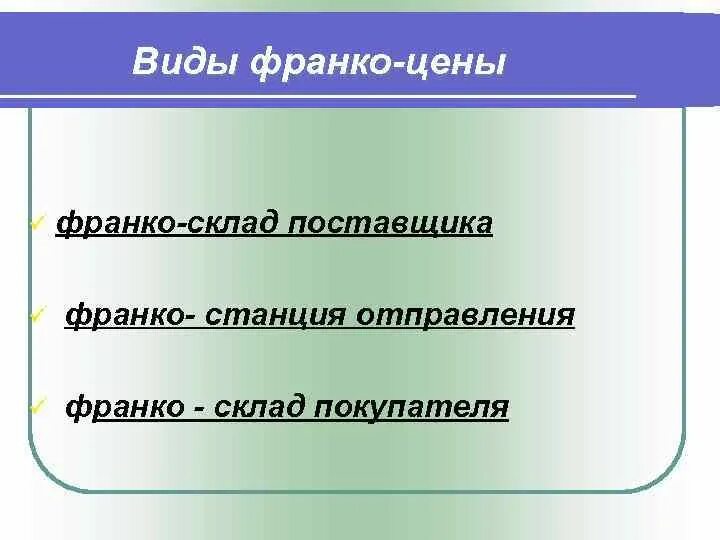 Виды франко-цены

✓ франко-склад поставщика

✓ франко- станция отправления

✓ франко - склад покупателя